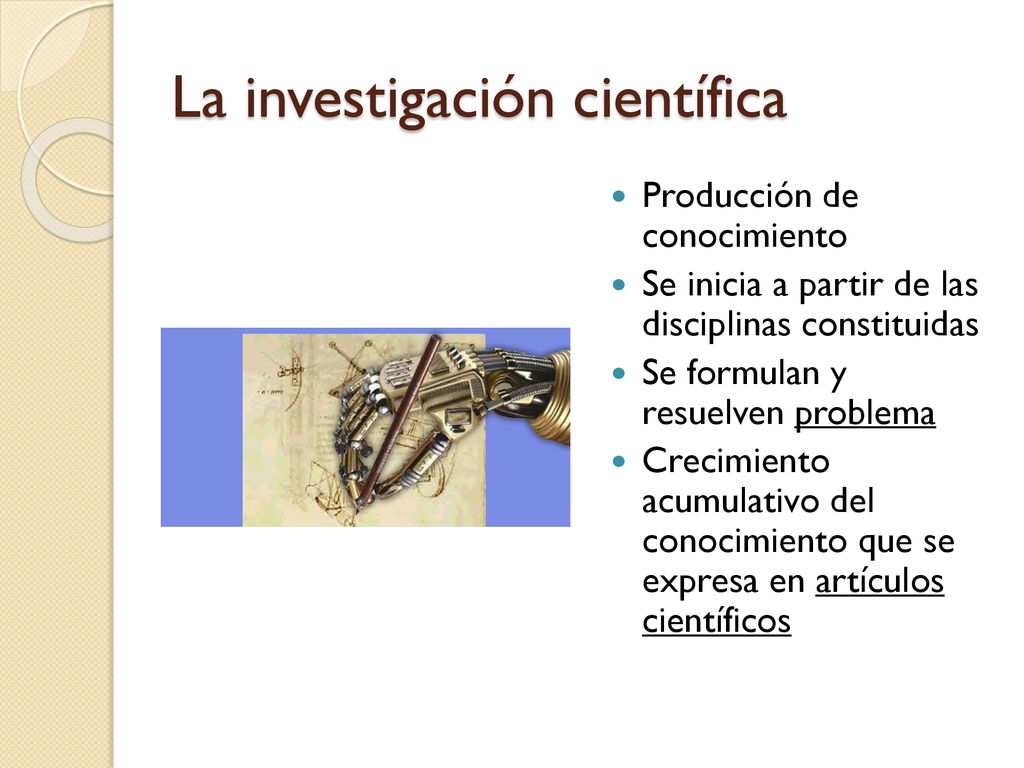 La investigación científica

- Producción de conocimiento
- Se inicia a partir de las disciplinas constituidas
- Se formulan y resuelven problema
- Crecimiento acumulativo del conocimiento que se expresa en artículos científicos